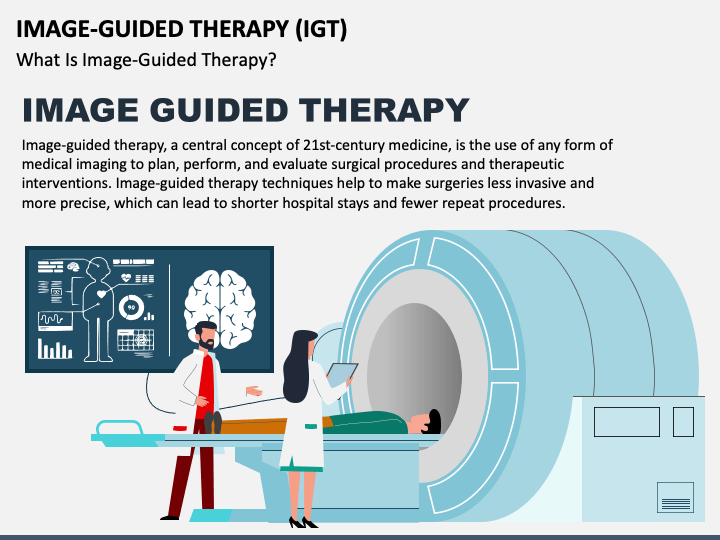 IMAGE-GUIDED THERAPY (IGT)

What Is Image-Guided Therapy?

IMAGE GUIDED THERAPY

Image-guided therapy, a central concept of 21st-century medicine, is the use of any form of medical imaging to plan, perform, and evaluate surgical procedures and therapeutic interventions. Image-guided therapy techniques help to make surgeries less invasive and more precise, which can lead to shorter hospital stays and fewer repeat procedures.

90